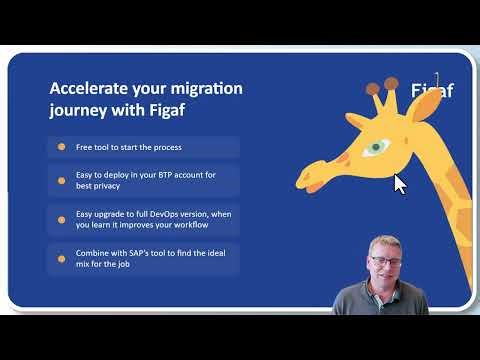 Accelerate your migration journey with Figaf

Figaf

Free tool to start the process

Easy to deploy in your BTP account for best privacy

Easy upgrade to full DevOps version, when you learn it improves your workflow

Combine with SAP's tool to find the ideal mix for the job